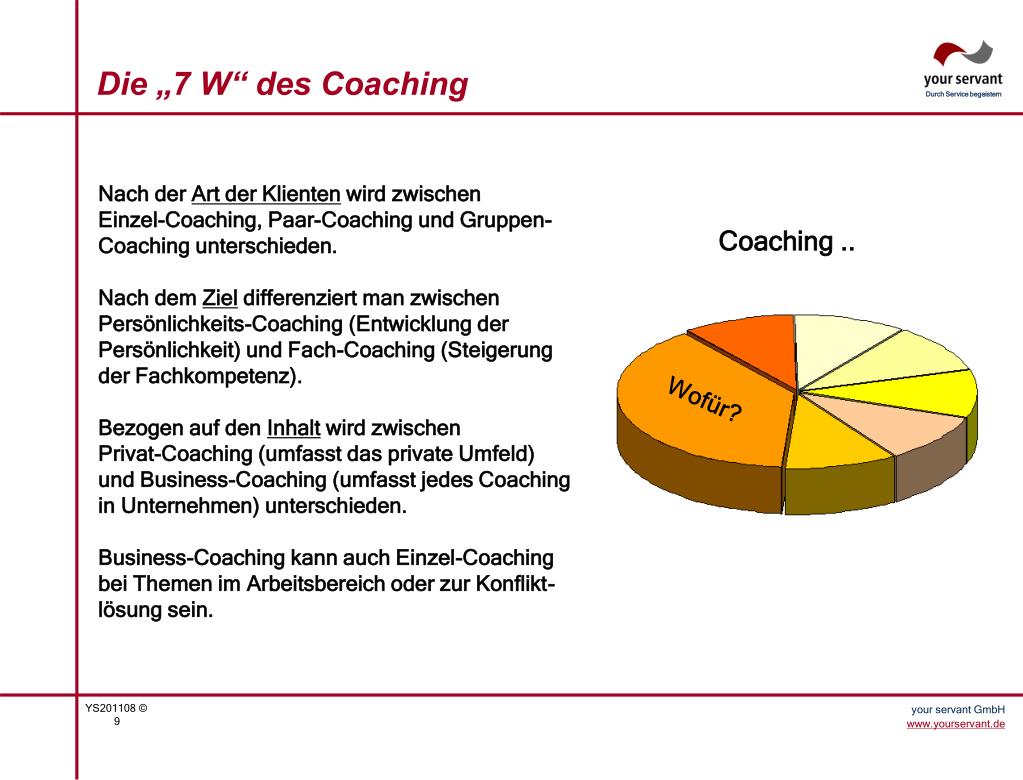 Die „7 W“ des Coaching

your servant
Durch Service begeistern

Nach der Art der Klienten wird zwischen Einzel-Coaching, Paar-Coaching und Gruppen-Coaching unterschieden.

Nach dem Ziel differenziert man zwischen Persönlichkeits-Coaching (Entwicklung der Persönlichkeit) und Fach-Coaching (Steigerung der Fachkompetenz).

Bezogen auf den Inhalt wird zwischen Privat-Coaching (umfasst das private Umfeld) und Business-Coaching (umfasst jedes Coaching in Unternehmen) unterschieden.

Business-Coaching kann auch Einzel-Coaching bei Themen im Arbeitsbereich oder zur Konfliktlösung sein.

Coaching ..

Wofür?

YS201108 ©
9

your servant GmbH
www.yourservant.de